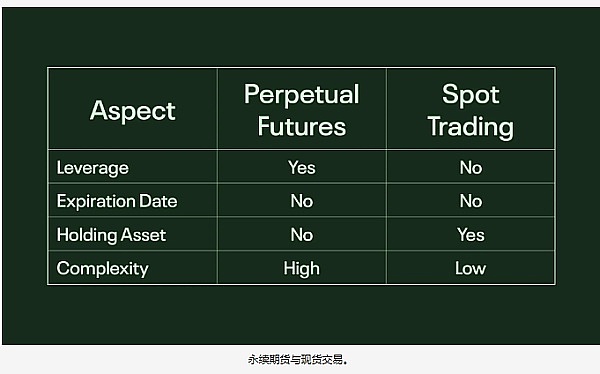 | Aspect | Perpetual Futures | Spot Trading |
|---|---|---|
| Leverage | Yes | No |
| Expiration Date | No | No |
| Holding Asset | No | Yes |
| Complexity | High | Low |

永续期货与现货交易。